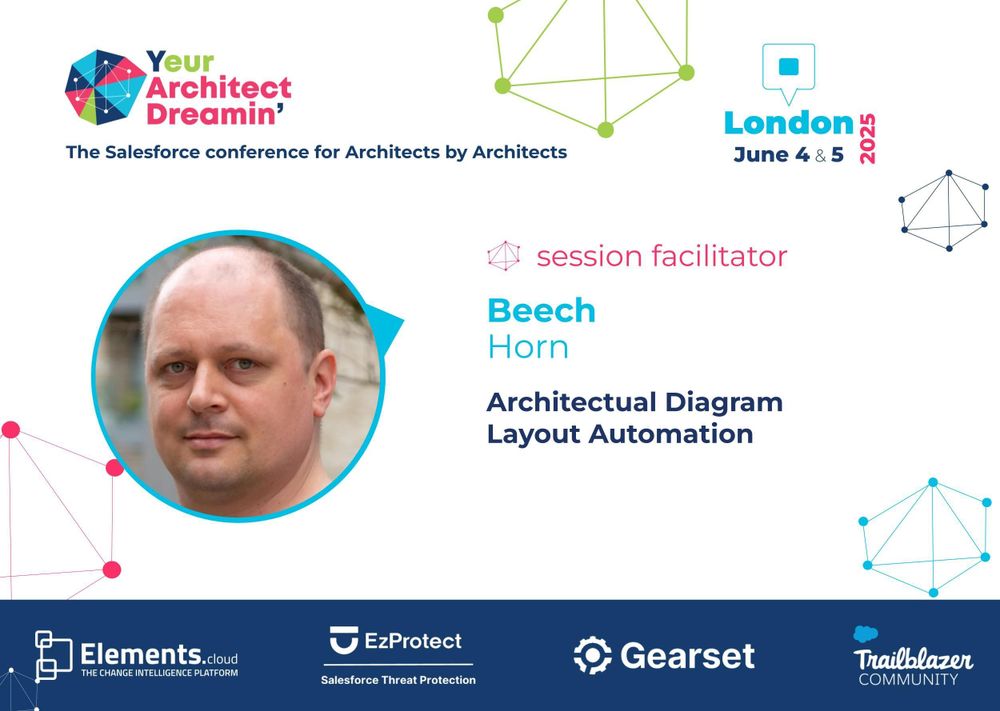 Yeur Architect Dreamin'

The Salesforce conference for Architects by Architects

London
June 4 & 5
2025

session facilitator

Beech
Horn

Architectual Diagram Layout Automation

Elements.cloud
THE CHANGE INTELLIGENCE PLATFORM

EzProtect
Salesforce Threat Protection

Gearset

Trailblazer
COMMUNITY